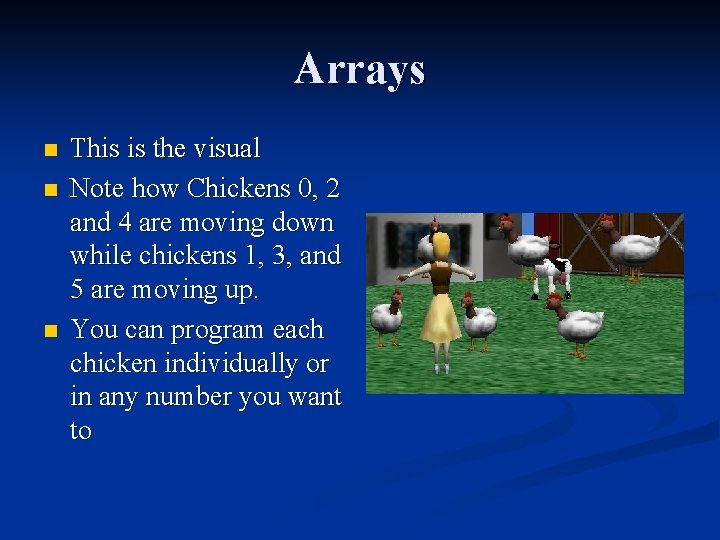 Arrays

- This is the visual
- Note how Chickens 0, 2 and 4 are moving down while chickens 1, 3, and 5 are moving up.
- You can program each chicken individually or in any number you want to